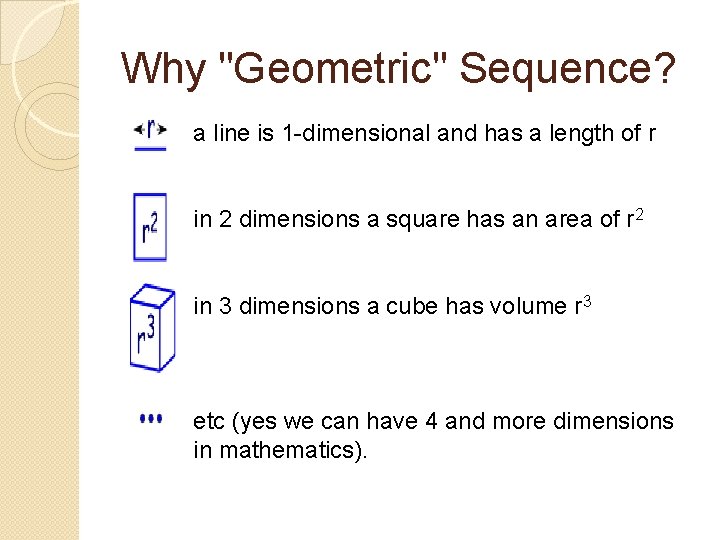 Why "Geometric" Sequence?

r

a line is 1-dimensional and has a length of r

$r^2$

in 2 dimensions a square has an area of $r^2$

$r^3$

in 3 dimensions a cube has volume $r^3$

...

etc (yes we can have 4 and more dimensions in mathematics).